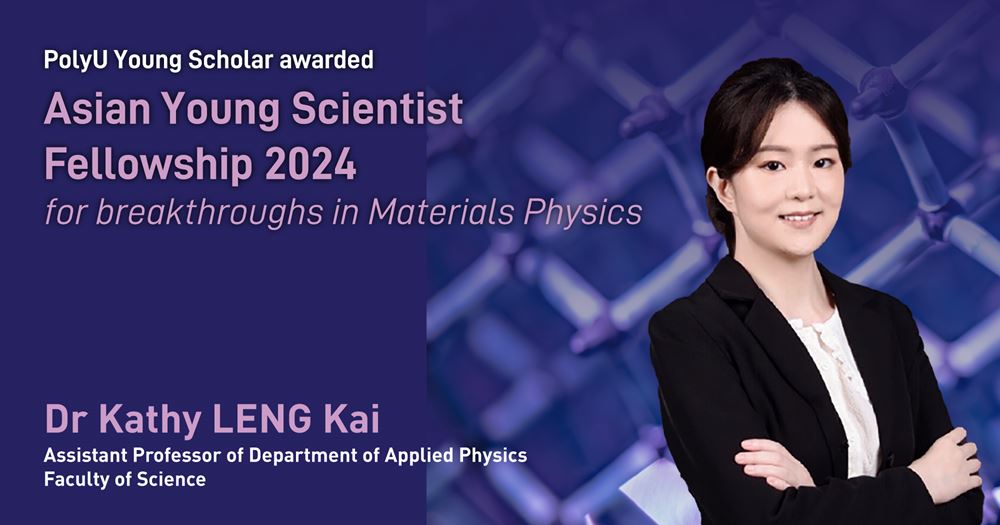 PolyU Young Scholar awarded
Asian Young Scientist Fellowship 2024
for breakthroughs in Materials Physics

Dr Kathy LENG Kai
Assistant Professor of Department of Applied Physics
Faculty of Science